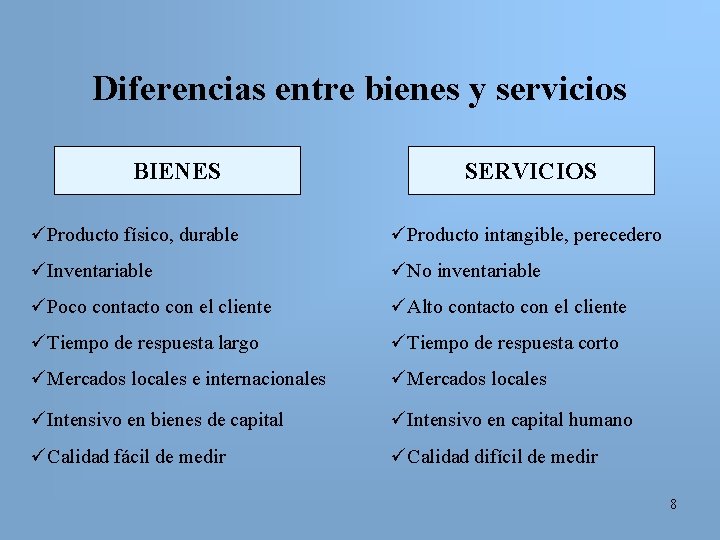 Diferencias entre bienes y servicios

BIENES

✓Producto físico, durable
✓Inventariable
✓Poco contacto con el cliente
✓Tiempo de respuesta largo
✓Mercados locales e internacionales
✓Intensivo en bienes de capital
✓Calidad fácil de medir

SERVICIOS

✓Producto intangible, perecedero
✓No inventariable
✓Alto contacto con el cliente
✓Tiempo de respuesta corto
✓Mercados locales
✓Intensivo en capital humano
✓Calidad difícil de medir

8